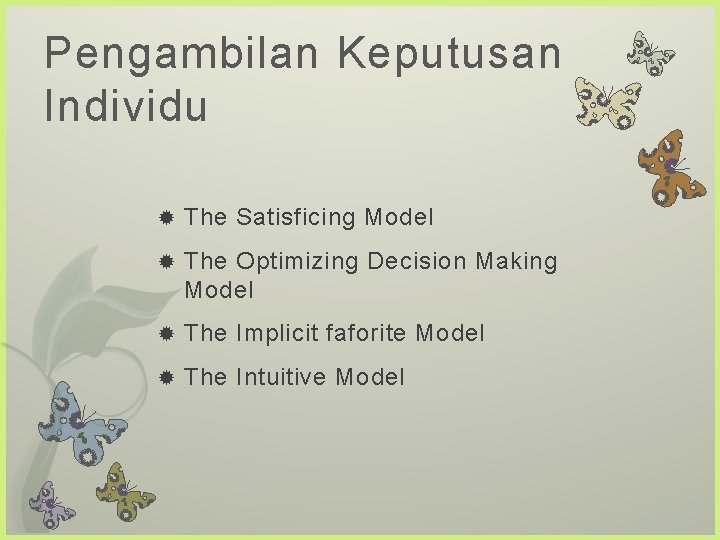 Pengambilan Keputusan Individu

• The Satisficing Model

• The Optimizing Decision Making Model

• The Implicit faforite Model

• The Intuitive Model